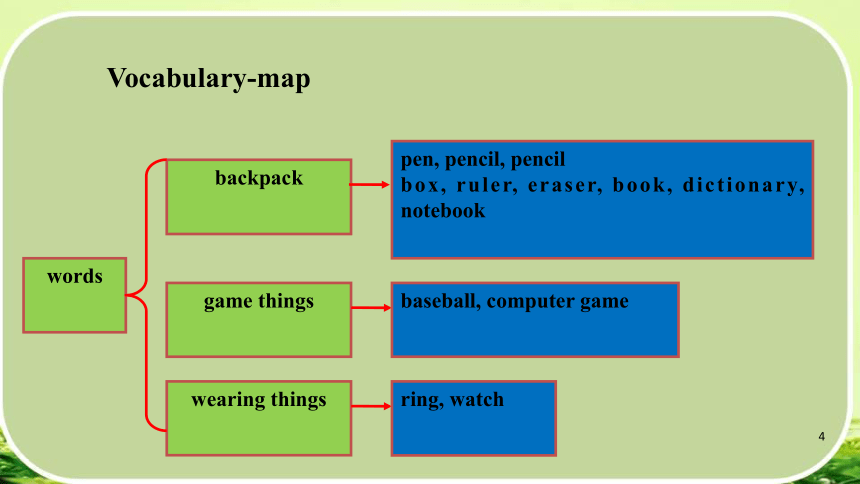 Vocabulary-map

words

backpack

pen, pencil, pencil box, ruler, eraser, book, dictionary, notebook

game things

baseball, computer game

wearing things

ring, watch

4